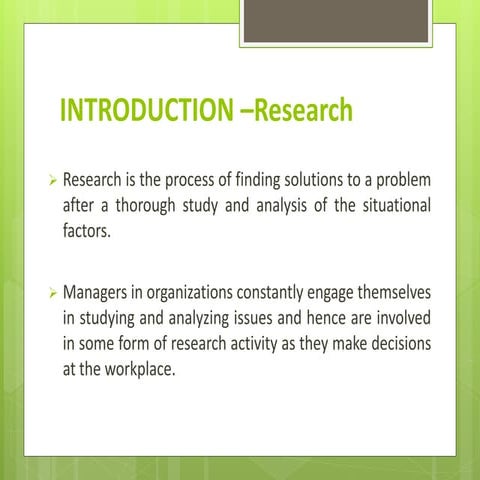 INTRODUCTION –Research

➢ Research is the process of finding solutions to a problem after a thorough study and analysis of the situational factors.

➢ Managers in organizations constantly engage themselves in studying and analyzing issues and hence are involved in some form of research activity as they make decisions at the workplace.